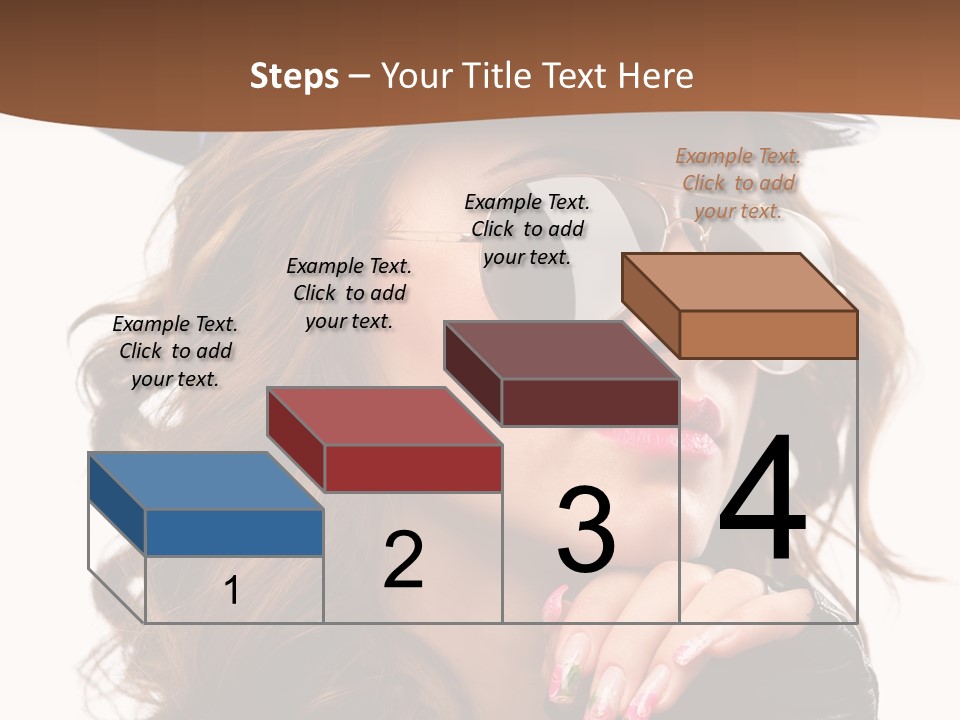 Steps – Your Title Text Here

Example Text. Click to add your text.

Example Text. Click to add your text.

Example Text. Click to add your text.

Example Text. Click to add your text.

1

2

3

4